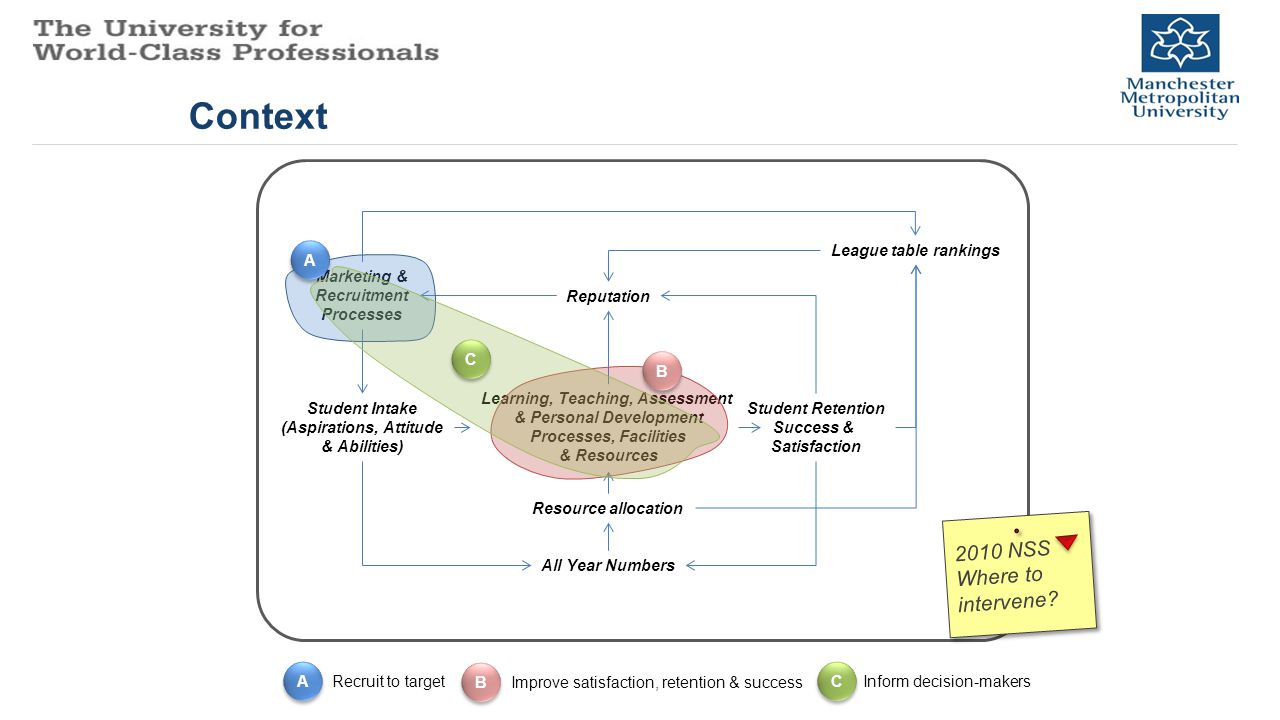 The University for World-Class Professionals

Manchester Metropolitan University

Context

League table rankings

A

Marketing & Recruitment Processes

Reputation

C

B

Student Intake (Aspirations, Attitude & Abilities)

Learning, Teaching, Assessment & Personal Development Processes, Facilities & Resources

Student Retention Success & Satisfaction

Resource allocation

All Year Numbers

2010 NSS Where to intervene?

A Recruit to target

B Improve satisfaction, retention & success

C Inform decision-makers